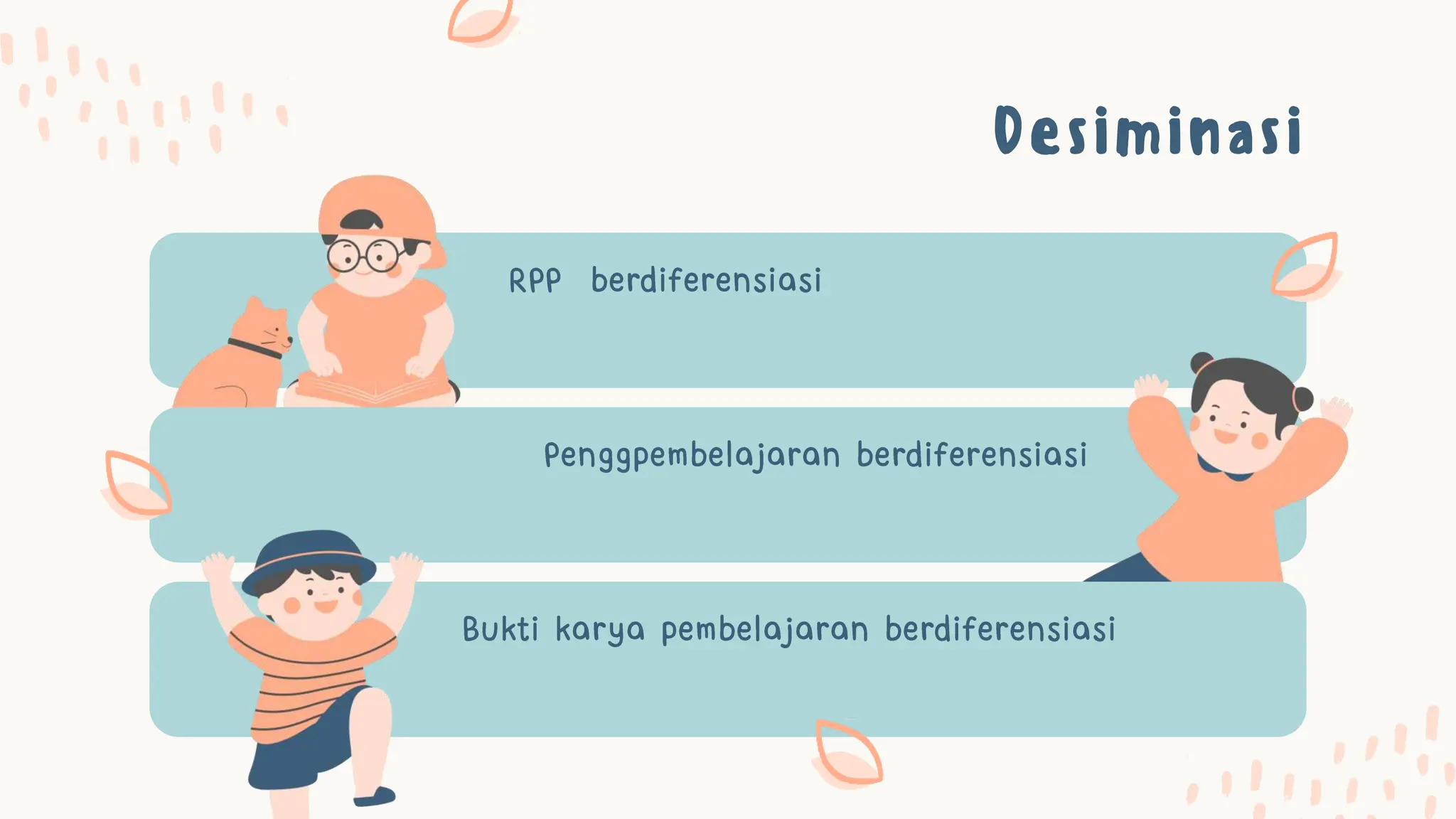 Desiminasi

RPP berdiferensiasi

Penggpembelajaran berdiferensiasi

Bukti karya pembelajaran berdiferensiasi